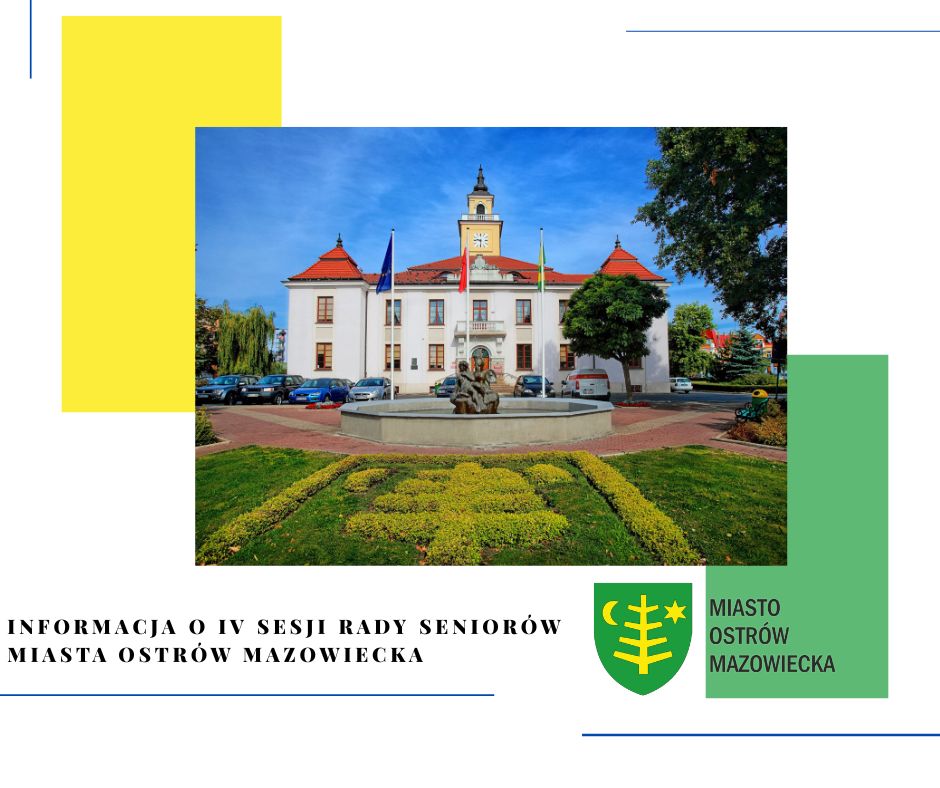 INFORMACJA O IV SESJI RADY SENIORÓW MIASTA OSTRÓW MAZOWIECKA

MIASTO
OSTRÓW
MAZOWIECKA